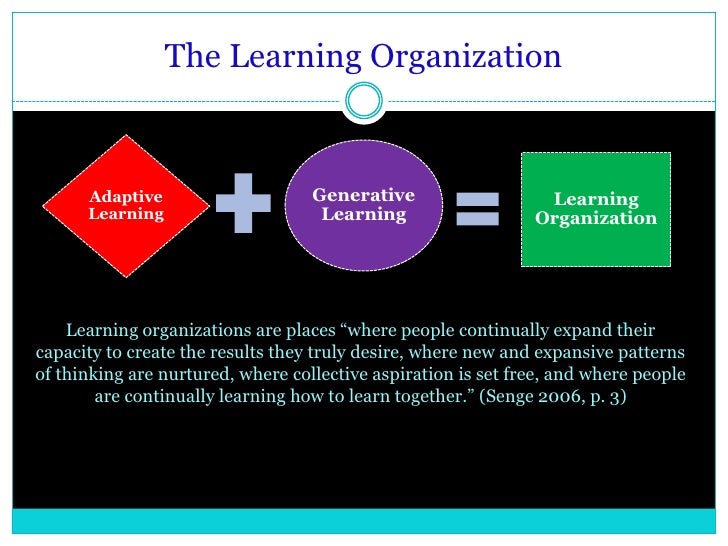 The Learning Organization

Adaptive Learning

Generative Learning

Learning Organization

Learning organizations are places “where people continually expand their capacity to create the results they truly desire, where new and expansive patterns of thinking are nurtured, where collective aspiration is set free, and where people are continually learning how to learn together.” (Senge 2006, p. 3)